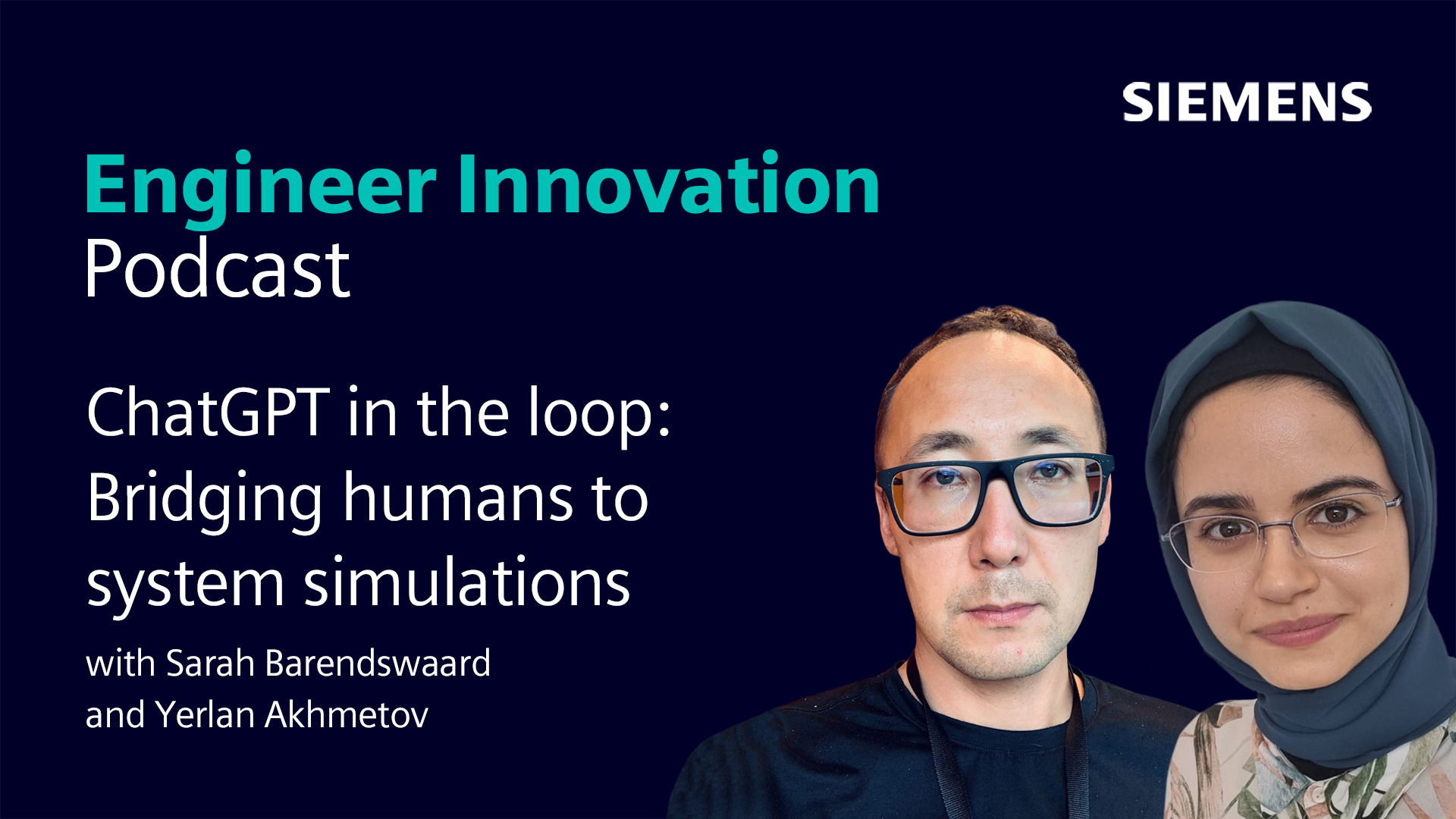 SIEMENS

Engineer Innovation
Podcast

ChatGPT in the loop: Bridging humans to system simulations

with Sarah Barendswaard and Yerlan Akhmetov